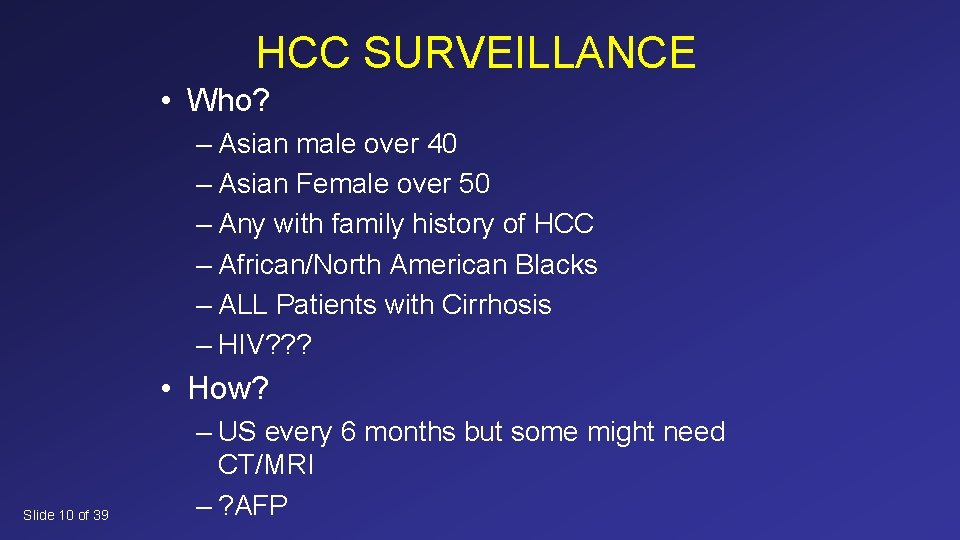 HCC SURVEILLANCE

• Who?
– Asian male over 40
– Asian Female over 50
– Any with family history of HCC
– African/North American Blacks
– ALL Patients with Cirrhosis
– HIV???

• How?
– US every 6 months but some might need CT/MRI
– ?AFP

Slide 10 of 39